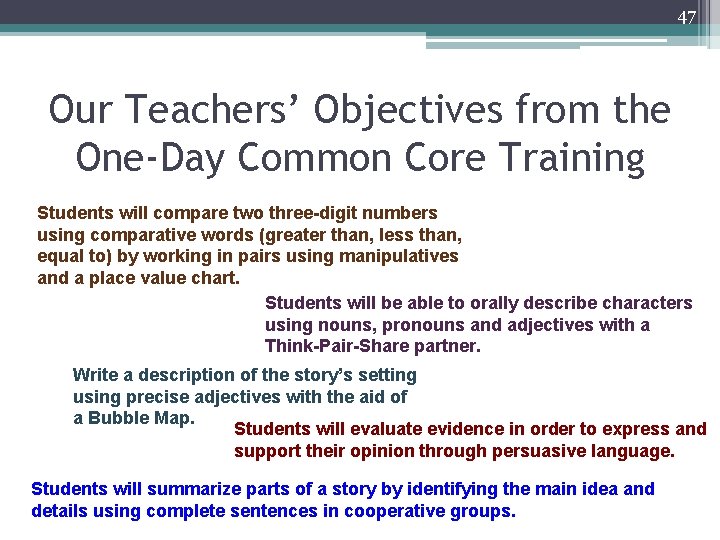 47

Our Teachers' Objectives from the One-Day Common Core Training

Students will compare two three-digit numbers using comparative words (greater than, less than, equal to) by working in pairs using manipulatives and a place value chart.

Students will be able to orally describe characters using nouns, pronouns and adjectives with a Think-Pair-Share partner.

Write a description of the story's setting using precise adjectives with the aid of a Bubble Map.

Students will evaluate evidence in order to express and support their opinion through persuasive language.

Students will summarize parts of a story by identifying the main idea and details using complete sentences in cooperative groups.